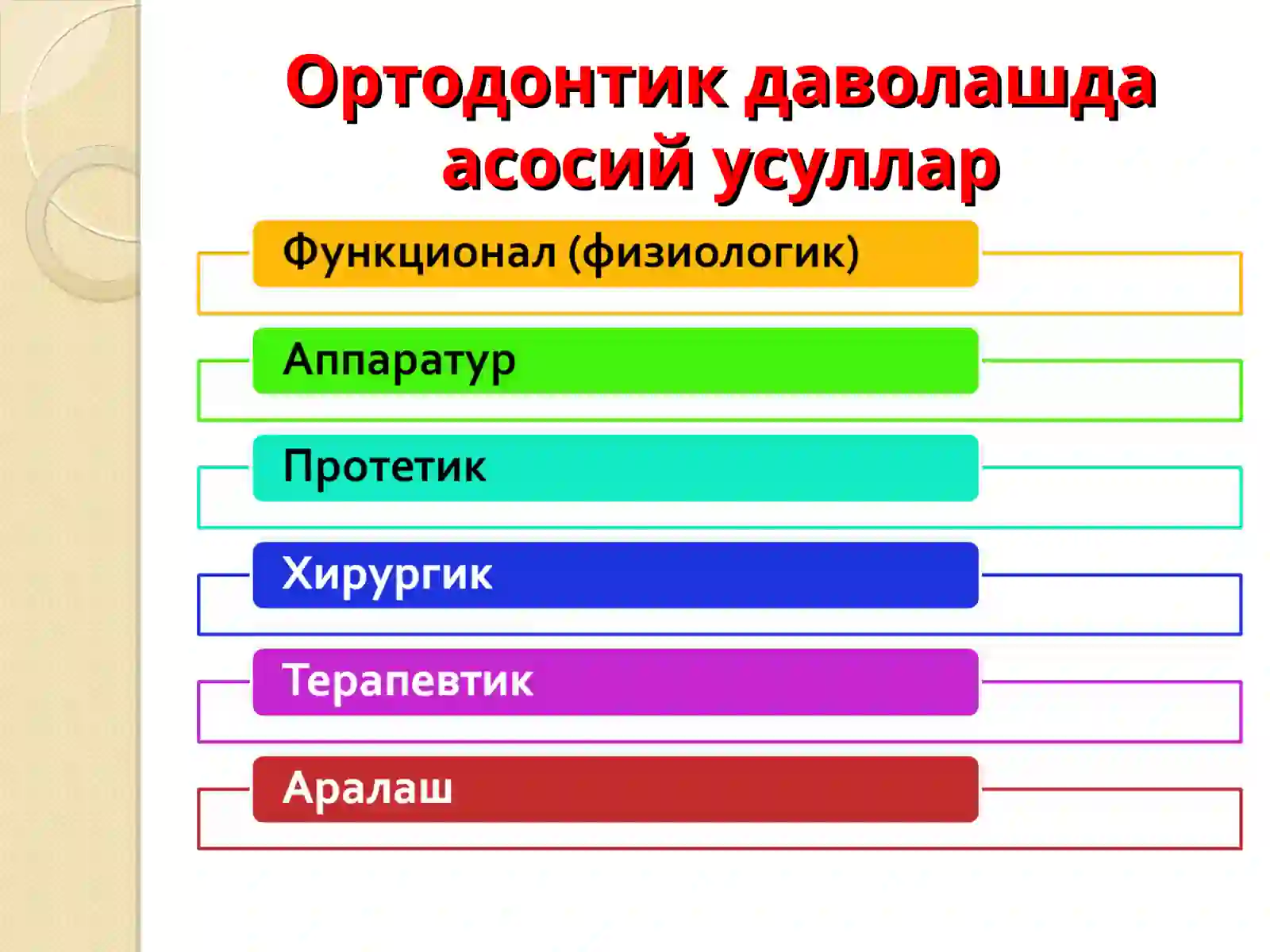 Ортодонтик даволашда асосий усуллар

Функционал (физиологик)

Аппаратур

Протетик

Хирургик

Терапевтик

Аралаш